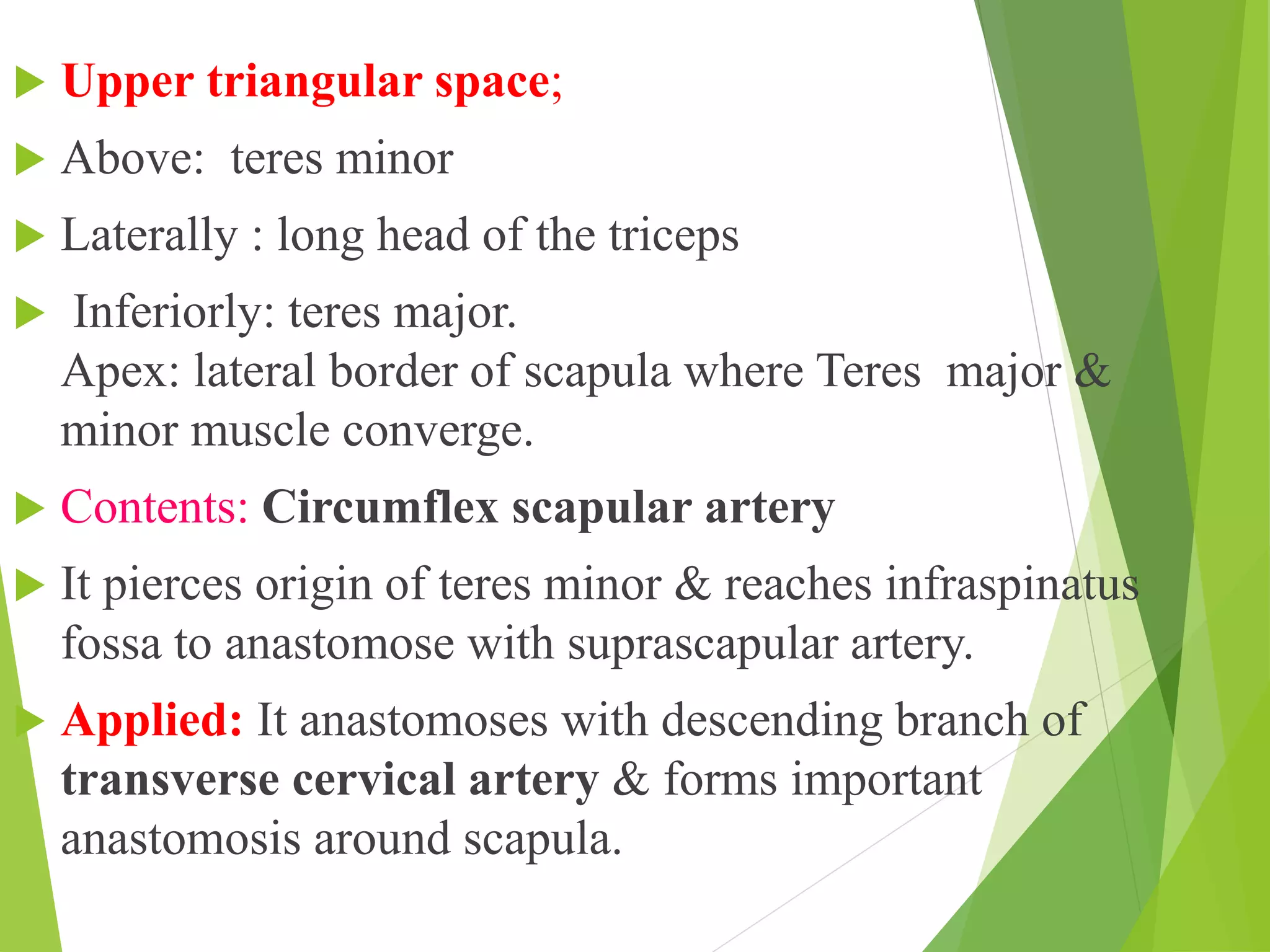 Upper triangular space;

Above: teres minor

Laterally : long head of the triceps

Inferiorly: teres major.
Apex: lateral border of scapula where Teres major & minor muscle converge.

Contents: Circumflex scapular artery

It pierces origin of teres minor & reaches infraspinatus fossa to anastomose with suprascapular artery.

Applied: It anastomoses with descending branch of transverse cervical artery & forms important anastomosis around scapula.